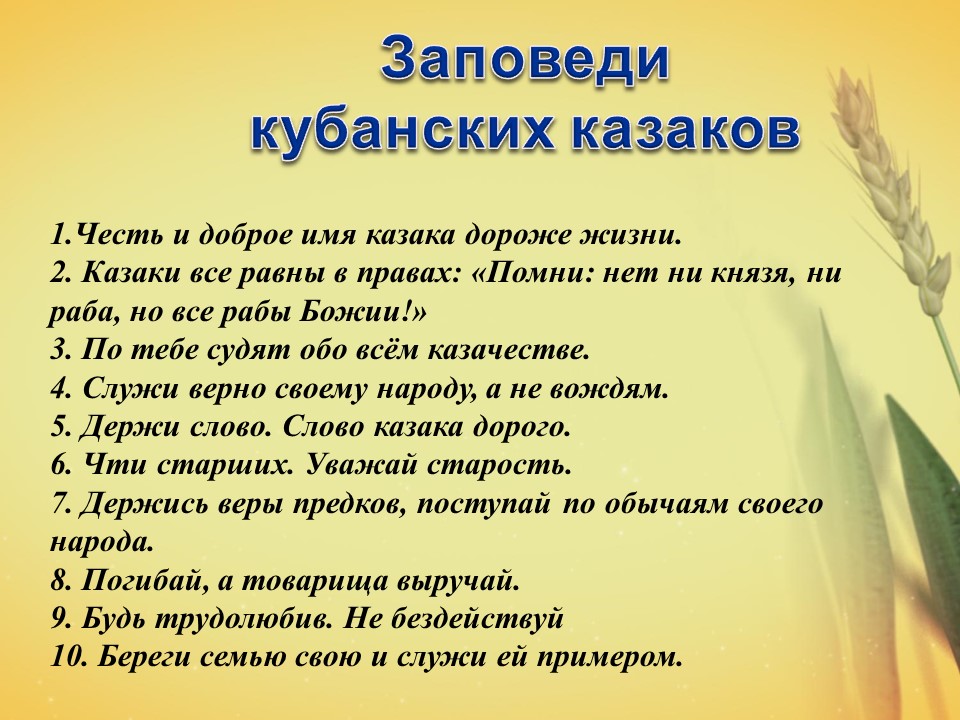 Заповеди кубанских казаков

1.Честь и доброе имя казака дороже жизни.
2. Казаки все равны в правах: «Помни: нет ни князя, ни раба, но все рабы Божии!»
3. По тебе судят обо всём казачестве.
4. Служи верно своему народу, а не вождям.
5. Держи слово. Слово казака дорого.
6. Чти старших. Уважай старость.
7. Держись веры предков, поступай по обычаям своего народа.
8. Погибай, а товарища выручай.
9. Будь трудолюбив. Не бездействуй
10. Береги семью свою и служи ей примером.